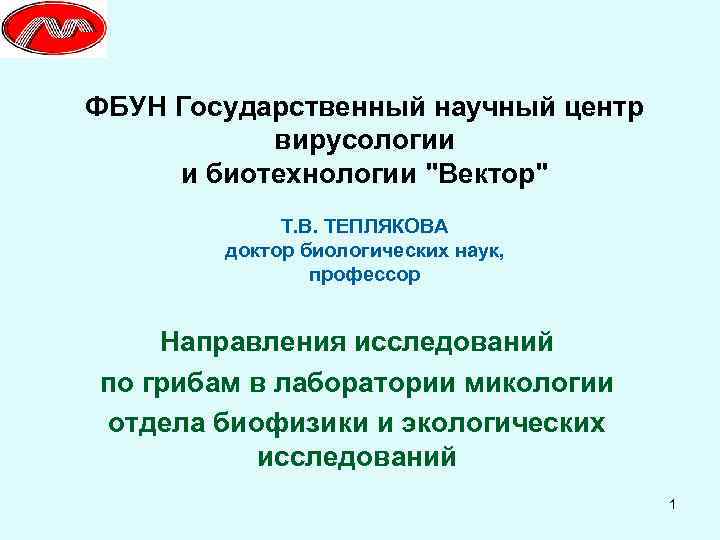 ФБУН Государственный научный центр вирусологии и биотехнологии "Вектор"

Т.В. ТЕПЛЯКОВА
доктор биологических наук, профессор

Направления исследований по грибам в лаборатории микологии отдела биофизики и экологических исследований

1